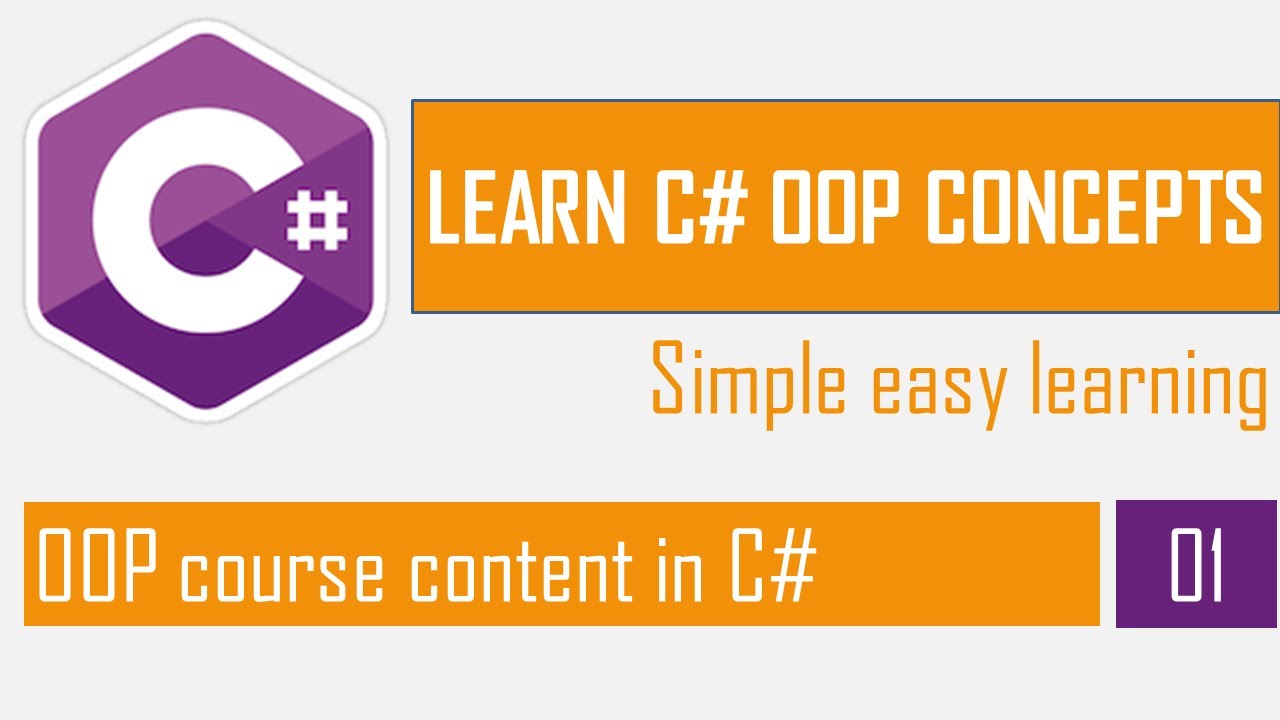 C#

LEARN C# OOP CONCEPTS

Simple easy learning

OOP course content in C#

01